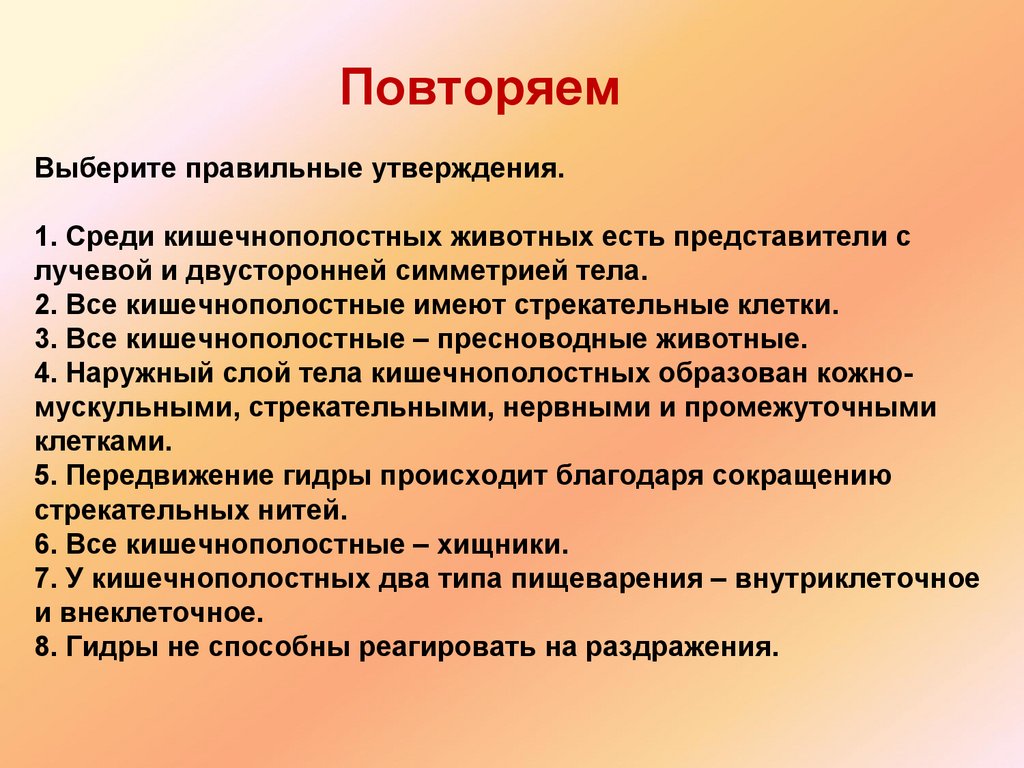 Повторяем

Выберите правильные утверждения.

1. Среди кишечнополостных животных есть представители с лучевой и двусторонней симметрией тела.
2. Все кишечнополостные имеют стрекательные клетки.
3. Все кишечнополостные – пресноводные животные.
4. Наружный слой тела кишечнополостных образован кожно-мускульными, стрекательными, нервными и промежуточными клетками.
5. Передвижение гидры происходит благодаря сокращению стрекательных нитей.
6. Все кишечнополостные – хищники.
7. У кишечнополостных два типа пищеварения – внутриклеточное и внеклеточное.
8. Гидры не способны реагировать на раздражения.